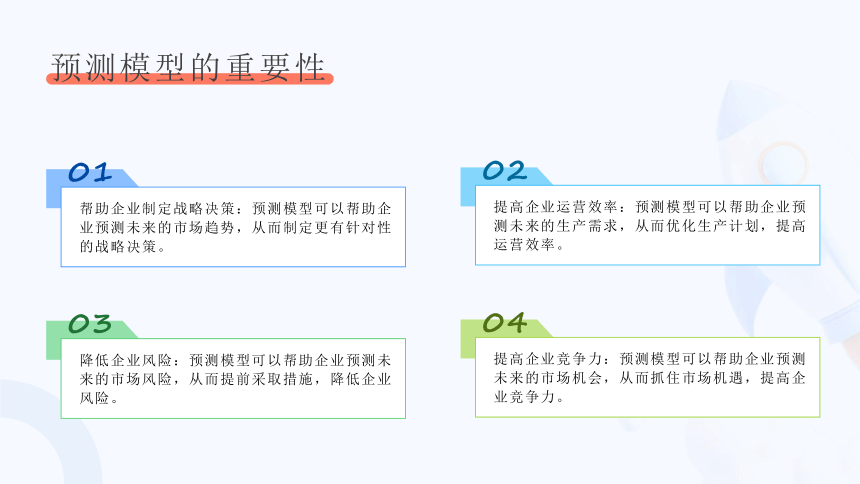 预测模型的重要性

01

帮助企业制定战略决策：预测模型可以帮助企业预测未来的市场趋势，从而制定更有针对性的战略决策。

02

提高企业运营效率：预测模型可以帮助企业预测未来的生产需求，从而优化生产计划，提高运营效率。

03

降低企业风险：预测模型可以帮助企业预测未来的市场风险，从而提前采取措施，降低企业风险。

04

提高企业竞争力：预测模型可以帮助企业预测未来的市场机会，从而抓住市场机遇，提高企业竞争力。